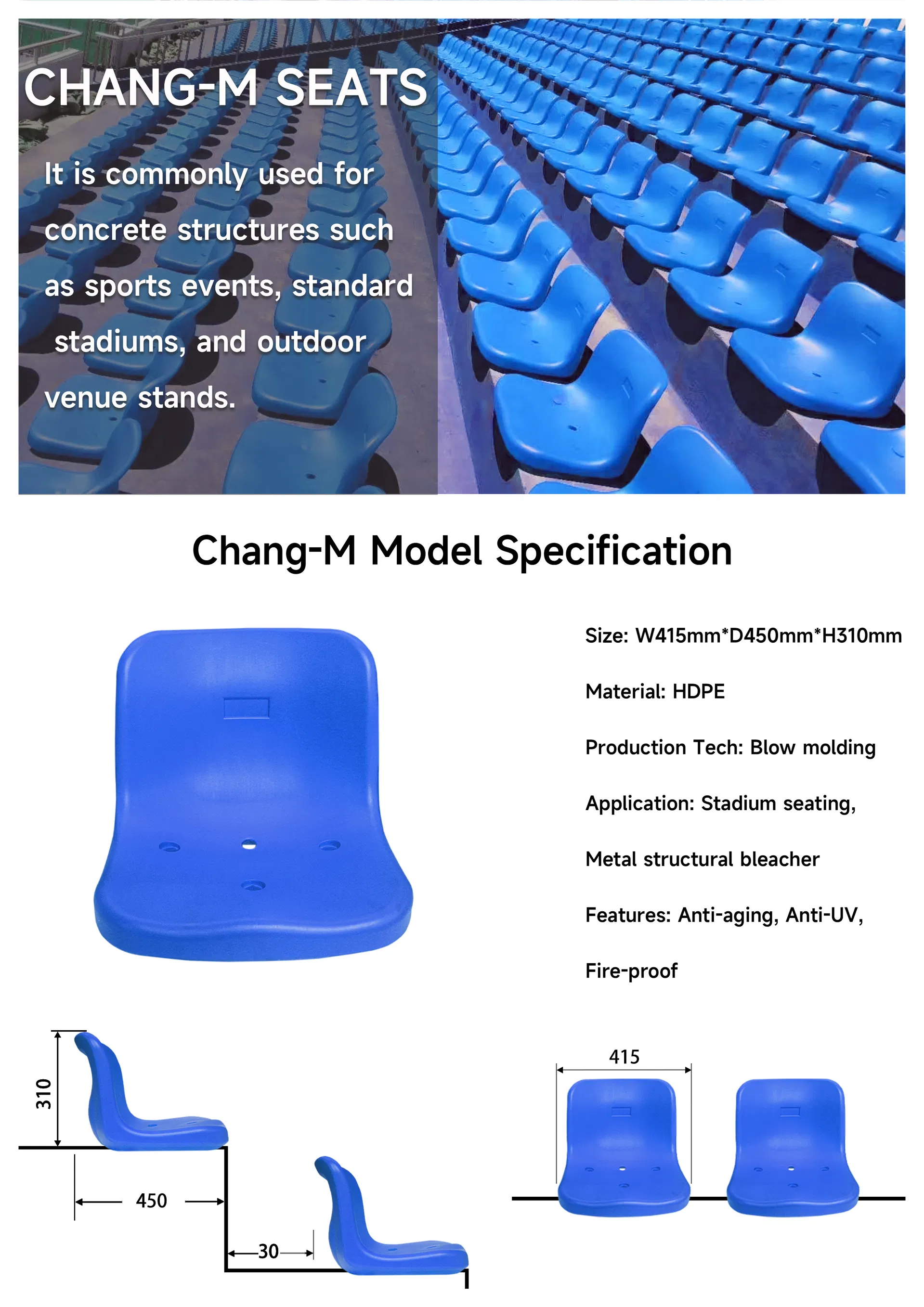 CHANG-M SEATS

It is commonly used for concrete structures such as sports events, standard stadiums, and outdoor venue stands.

Chang-M Model Specification

Size: W415mm*D450mm*H310mm

Material: HDPE

Production Tech: Blow molding

Application: Stadium seating, Metal structural bleacher

Features: Anti-aging, Anti-UV, Fire-proof

310

450

30

415